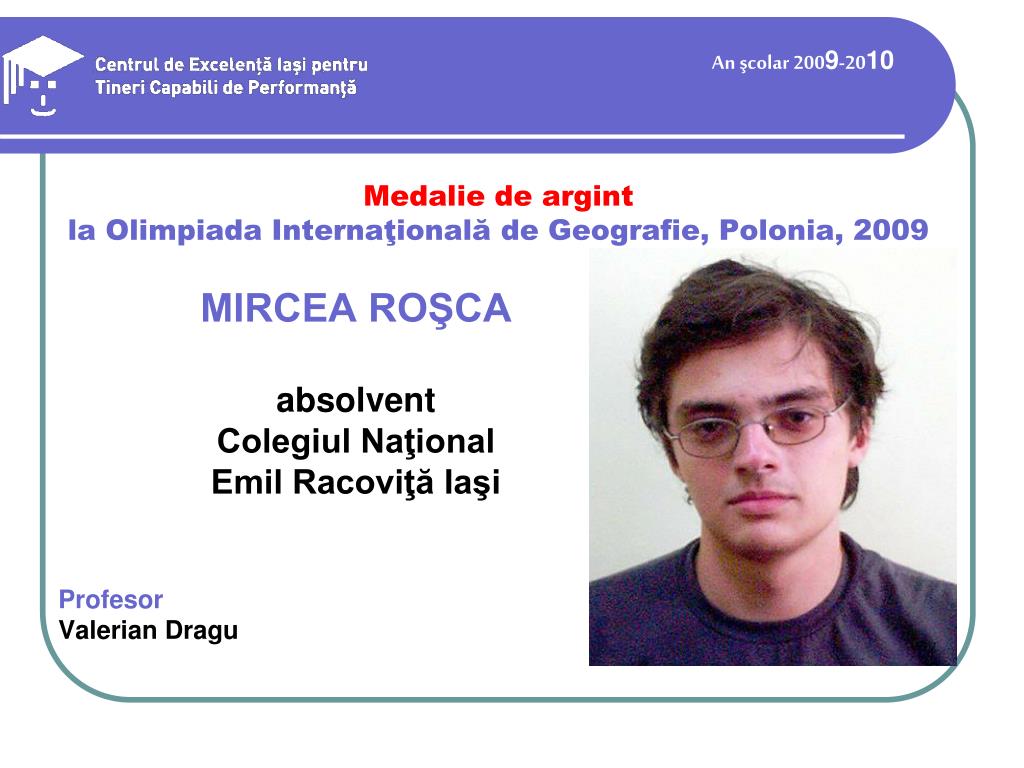 Centrul de Excelență Iași pentru
Tineri Capabili de Performanță

An școlar 2009-2010

Medalie de argint
la Olimpiada Internaţională de Geografie, Polonia, 2009

MIRCEA ROŞCA

absolvent
Colegiul Naţional
Emil Racoviţă Iaşi

Profesor
Valerian Dragu